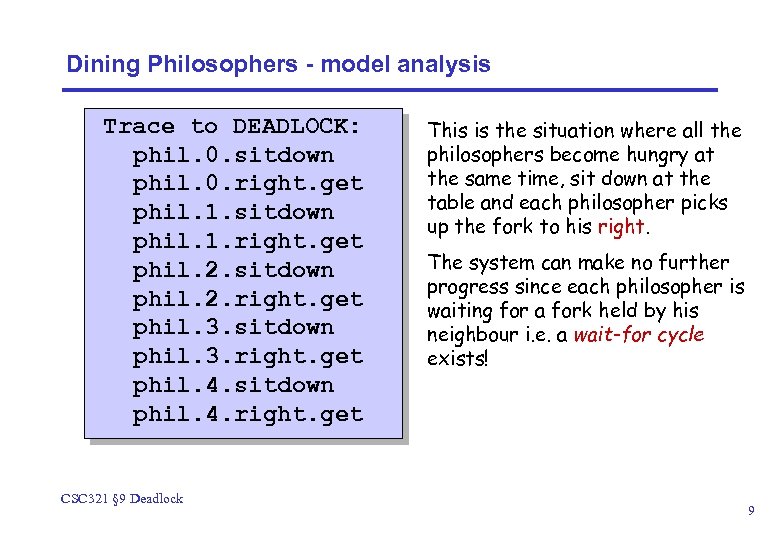 Dining Philosophers - model analysis

Trace to DEADLOCK:
phil.0.sitdown
phil.0.right.get
phil.1.sitdown
phil.1.right.get
phil.2.sitdown
phil.2.right.get
phil.3.sitdown
phil.3.right.get
phil.4.sitdown
phil.4.right.get

This is the situation where all the philosophers become hungry at the same time, sit down at the table and each philosopher picks up the fork to his right.

The system can make no further progress since each philosopher is waiting for a fork held by his neighbour i.e. a wait-for cycle exists!

CSC321 §9 Deadlock

9